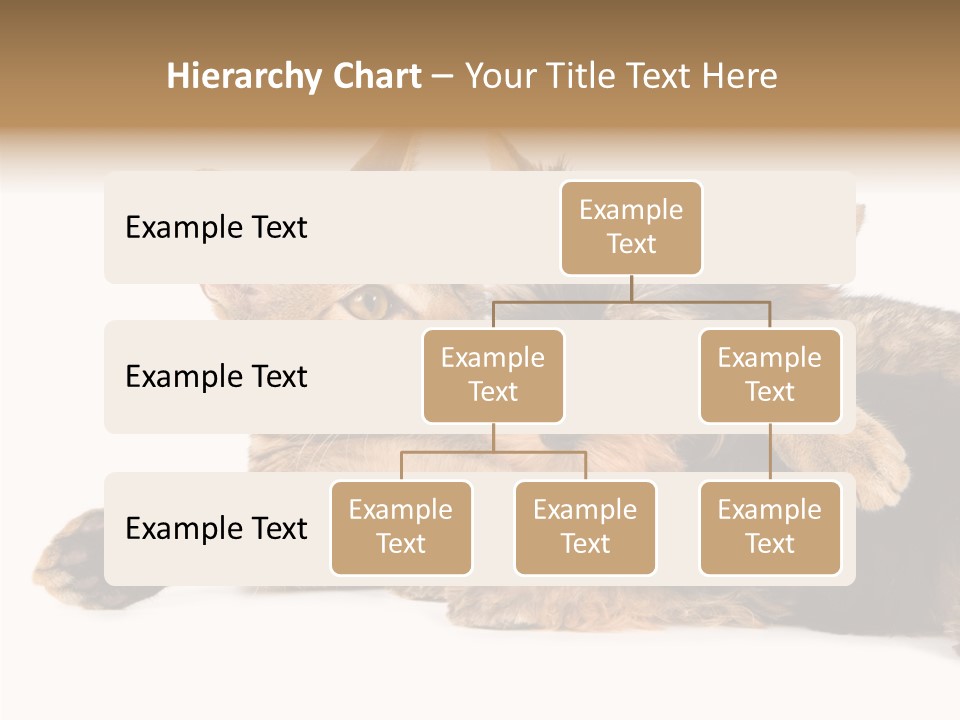 Hierarchy Chart – Your Title Text Here

Example Text

Example Text

Example Text

Example Text

Example Text

Example Text

Example Text

Example Text

Example Text